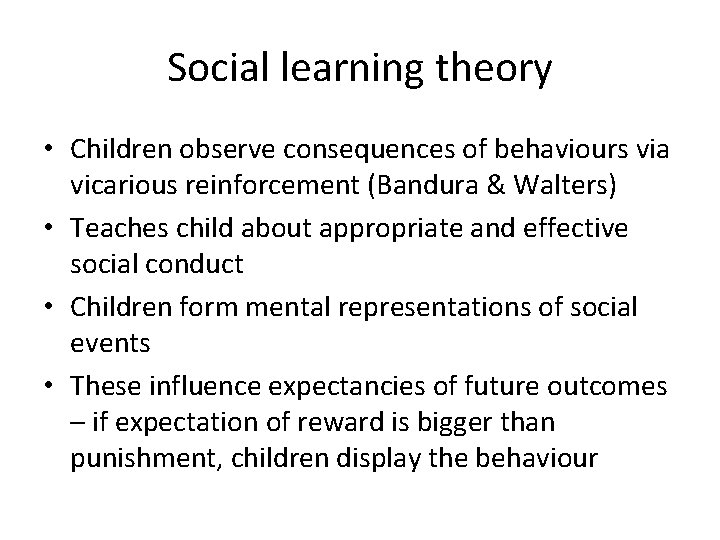 Social learning theory

• Children observe consequences of behaviours via vicarious reinforcement (Bandura & Walters)
• Teaches child about appropriate and effective social conduct
• Children form mental representations of social events
• These influence expectancies of future outcomes – if expectation of reward is bigger than punishment, children display the behaviour